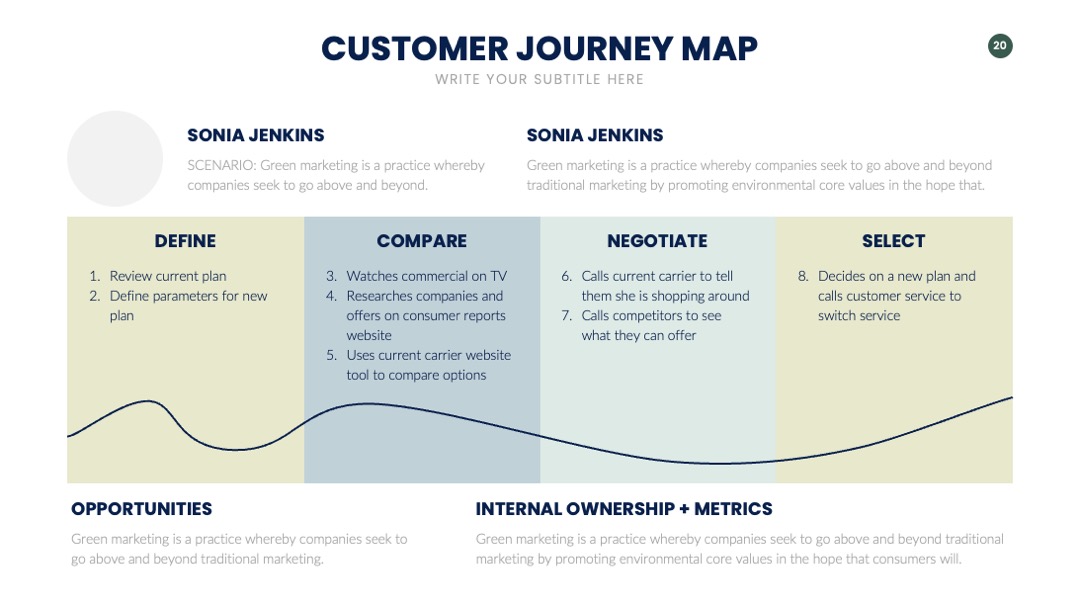 CUSTOMER JOURNEY MAP

WRITE YOUR SUBTITLE HERE

20

SONIA JENKINS

SCENARIO: Green marketing is a practice whereby companies seek to go above and beyond.

SONIA JENKINS

Green marketing is a practice whereby companies seek to go above and beyond traditional marketing by promoting environmental core values in the hope that.

DEFINE

1. Review current plan
2. Define parameters for new plan

COMPARE

3. Watches commercial on TV
4. Researches companies and offers on consumer reports website
5. Uses current carrier website tool to compare options

NEGOTIATE

6. Calls current carrier to tell them she is shopping around
7. Calls competitors to see what they can offer

SELECT

8. Decides on a new plan and calls customer service to switch service

OPPORTUNITIES

Green marketing is a practice whereby companies seek to go above and beyond traditional marketing.

INTERNAL OWNERSHIP + METRICS

Green marketing is a practice whereby companies seek to go above and beyond traditional marketing by promoting environmental core values in the hope that consumers will.